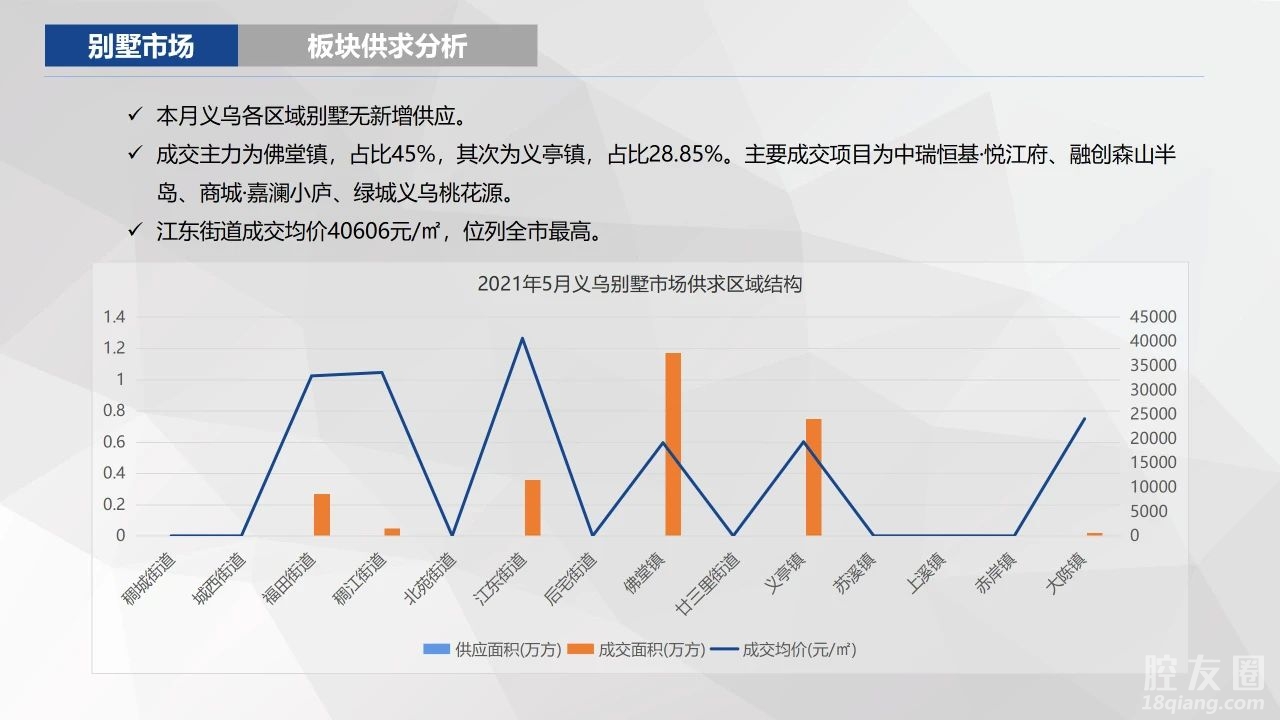 别墅市场 板块供求分析

✓ 本月义乌各区域别墅无新增供应。

✓ 成交主力为佛堂镇，占比45%，其次为义亭镇，占比28.85%。主要成交项目为中瑞恒基·悦江府、融创森山半岛、商城·嘉澜小庐、绿城义乌桃花源。

✓ 江东街道成交均价40606元/㎡，位列全市最高。

2021年5月义乌别墅市场供求区域结构

1.4
1.2
1
0.8
0.6
0.4
0.2
0

45000
40000
35000
30000
25000
20000
15000
10000
5000
0

稠城街道 城西街道 福田街道 稠江街道 北苑街道 江东街道 后宅街道 佛堂镇 廿三里街道 义亭镇 苏溪镇 上溪镇 赤岸镇 大陈镇

供应面积(万方) 成交面积(万方) 成交均价(元/㎡)

腔友圈
18qiang.com